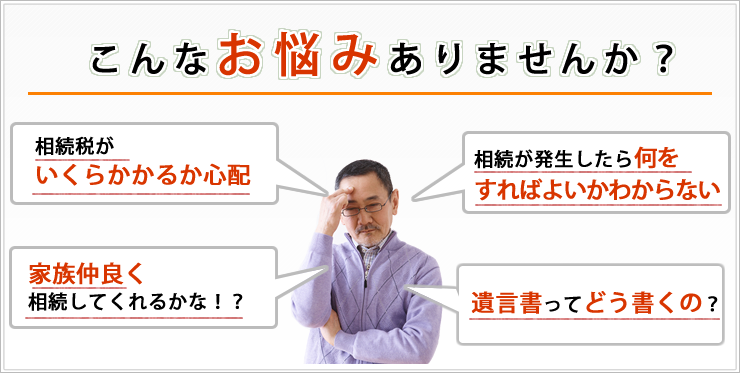 こんなお悩みありませんか？

相続税が
いくらかかるか心配

相続が発生したら何を
すればよいかわからない

家族仲良く
相続してくれるかな！？

遺言書ってどう書くの？